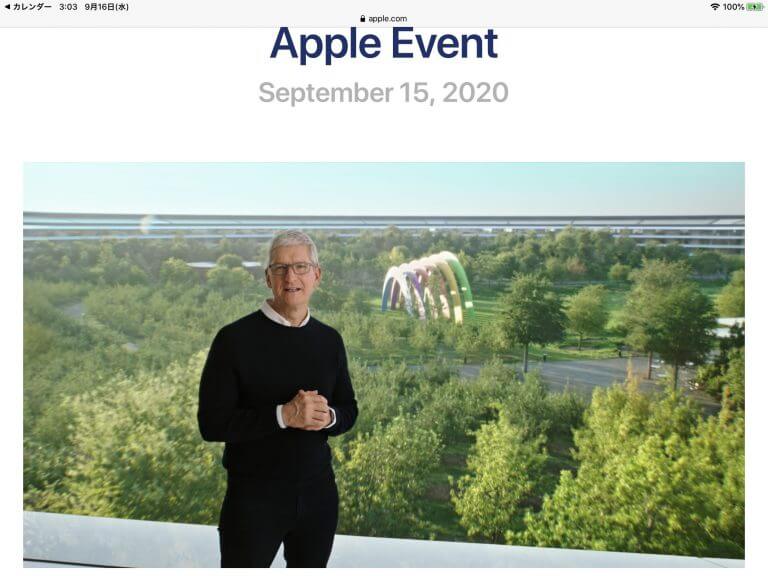 ◀ カレンダー 3:03 9月16日(水)
apple.com
100%

Apple Event

September 15, 2020